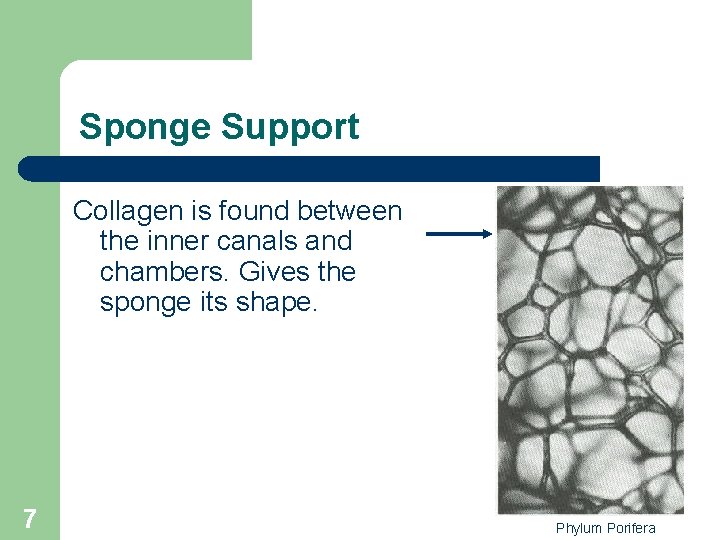 Sponge Support

Collagen is found between the inner canals and chambers. Gives the sponge its shape.

7

Phylum Porifera